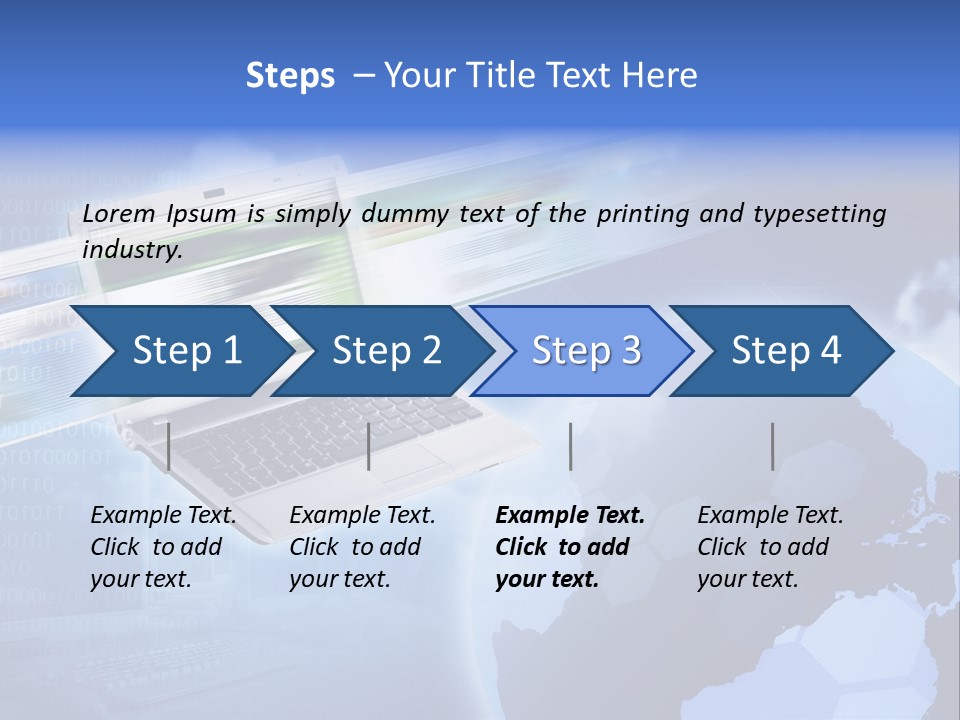 Steps – Your Title Text Here

Lorem Ipsum is simply dummy text of the printing and typesetting industry.

Step 1

Step 2

Step 3

Step 4

Example Text. Click to add your text.

Example Text. Click to add your text.

Example Text. Click to add your text.

Example Text. Click to add your text.